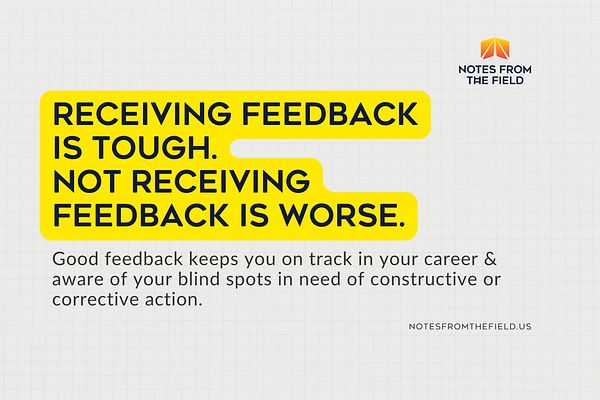 NOTES FROM THE FIELD

RECEIVING FEEDBACK IS TOUGH. NOT RECEIVING FEEDBACK IS WORSE.

Good feedback keeps you on track in your career & aware of your blind spots in need of constructive or corrective action.

NOTESFROMTHEFIELD.US